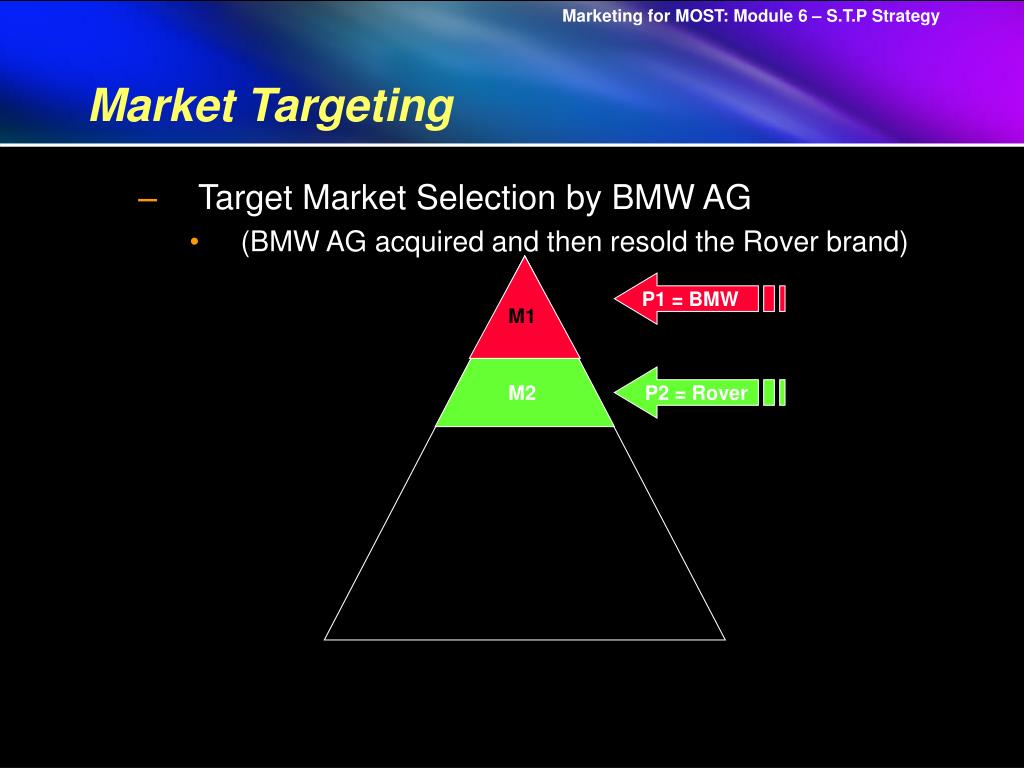 Marketing for MOST: Module 6 – S.T.P Strategy

Market Targeting

– Target Market Selection by BMW AG
• (BMW AG acquired and then resold the Rover brand)

M1

P1 = BMW

M2

P2 = Rover